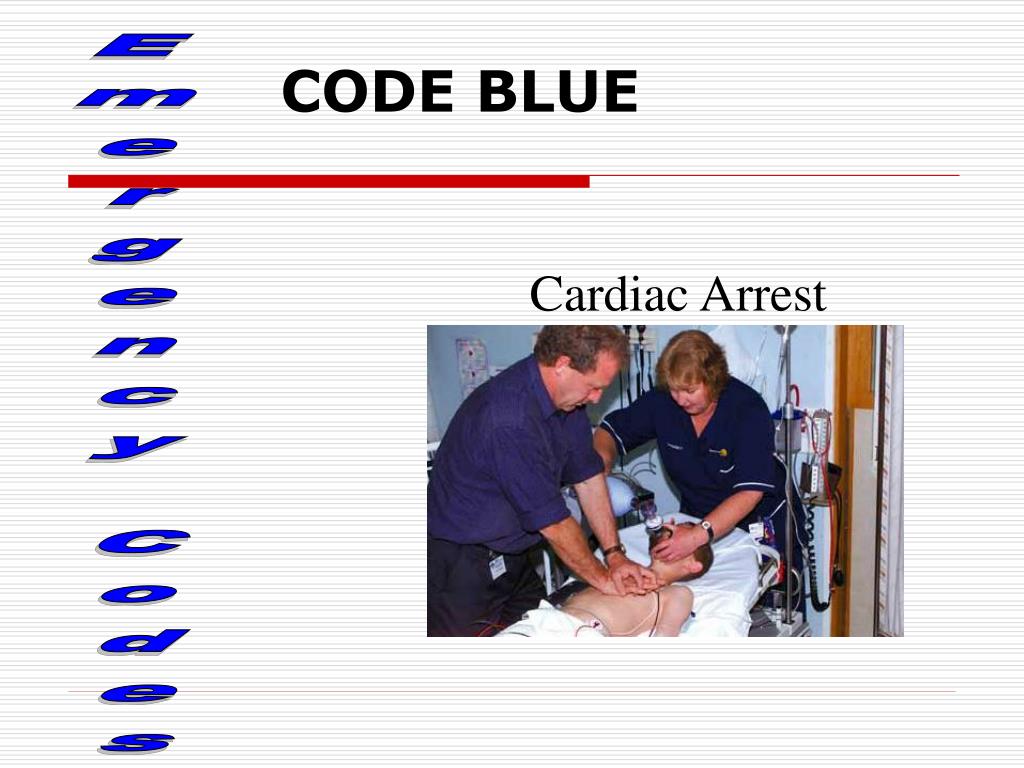 Emergency Codes

CODE BLUE

Cardiac Arrest